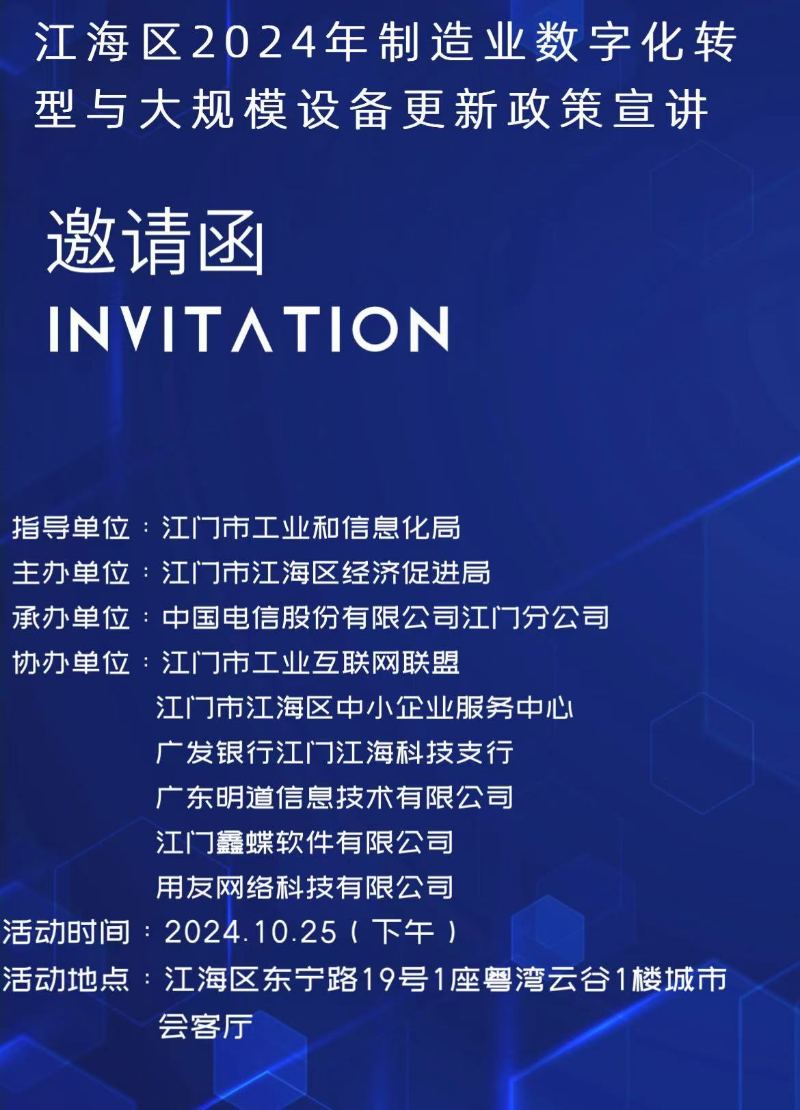 江海区2024年制造业数字化转型与大规模设备更新政策宣讲

邀请函
INVITATION

指导单位：江门市工业和信息化局
主办单位：江门市江海区经济促进局
承办单位：中国电信股份有限公司江门分公司
协办单位：江门市工业互联网联盟
江门市江海区中小企业服务中心
广发银行江门江海科技支行
广东明道信息技术有限公司
江门鑫蝶软件有限公司
用友网络科技有限公司
活动时间：2024.10.25（下午）
活动地点：江海区东宁路19号1座粤湾云谷1楼城市会客厅